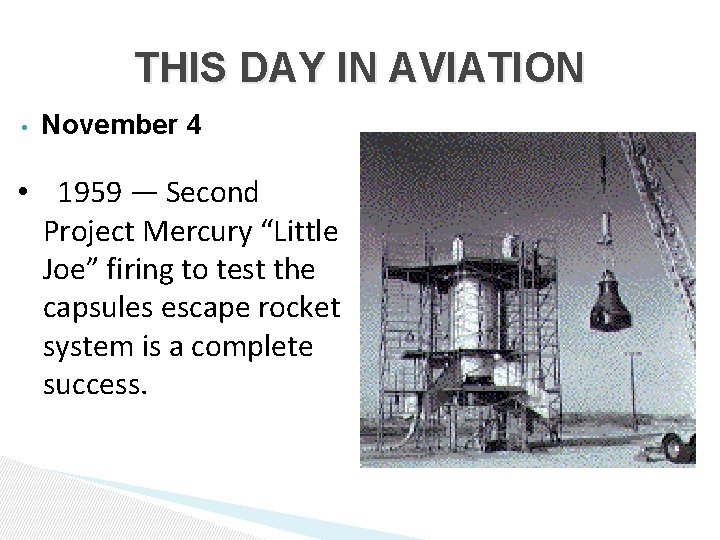 THIS DAY IN AVIATION

• November 4

• 1959 — Second Project Mercury “Little Joe” firing to test the capsules escape rocket system is a complete success.